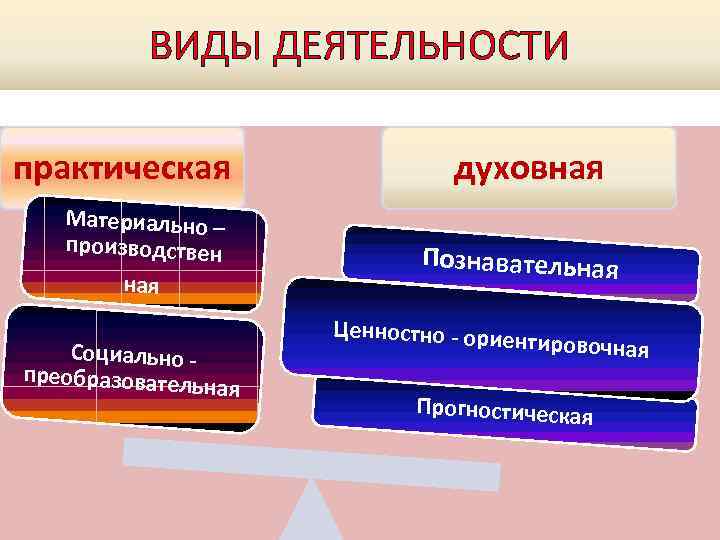 ВИДЫ ДЕЯТЕЛЬНОСТИ

практическая

Материально – производствен ная

Социально - преобразовательная

духовная

Познавательная

Ценностно - ориентировочная

Прогностическая